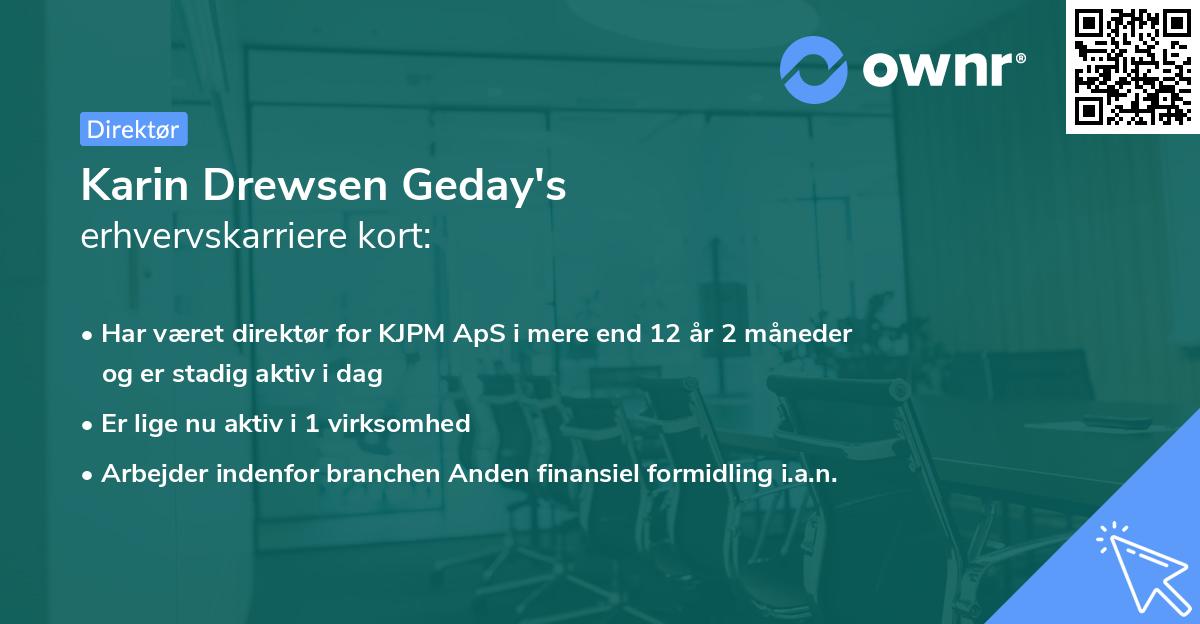 ownr®

Direktør

Karin Drewsen Geday's
erhvervskarriere kort:

• Har været direktør for KJPM ApS i mere end 12 år 2 måneder og er stadig aktiv i dag
• Er lige nu aktiv i 1 virksomhed
• Arbejder indenfor branchen Anden finansiel formidling i.a.n.